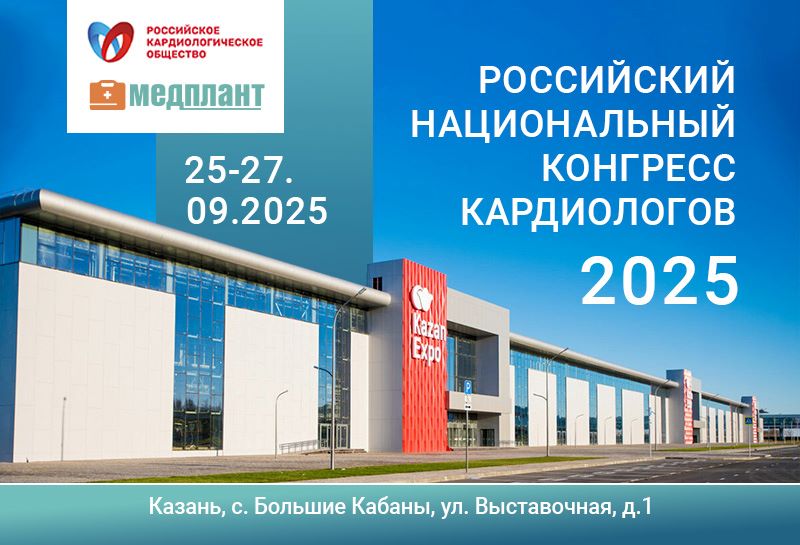 РОССИЙСКОЕ КАРДИОЛОГИЧЕСКОЕ ОБЩЕСТВО

МЕДПЛАНТ

25-27.
09.2025

РОССИЙСКИЙ НАЦИОНАЛЬНЫЙ КОНГРЕСС КАРДИОЛОГОВ

2025

Kazan Expo

Казань, с. Большие Кабаны, ул. Выставочная, д.1